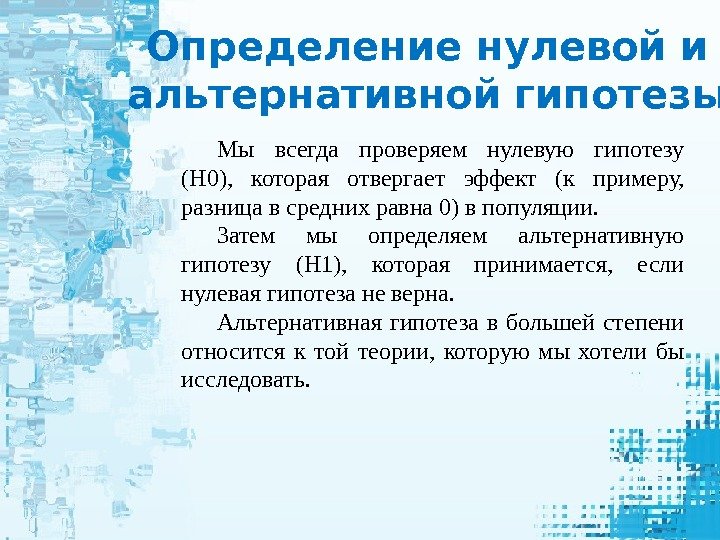 Определение нулевой и альтернативной гипотезы

Мы всегда проверяем нулевую гипотезу (H0), которая отвергает эффект (к примеру, разница в средних равна 0) в популяции.

Затем мы определяем альтернативную гипотезу (H1), которая принимается, если нулевая гипотеза не верна.

Альтернативная гипотеза в большей степени относится к той теории, которую мы хотели бы исследовать.